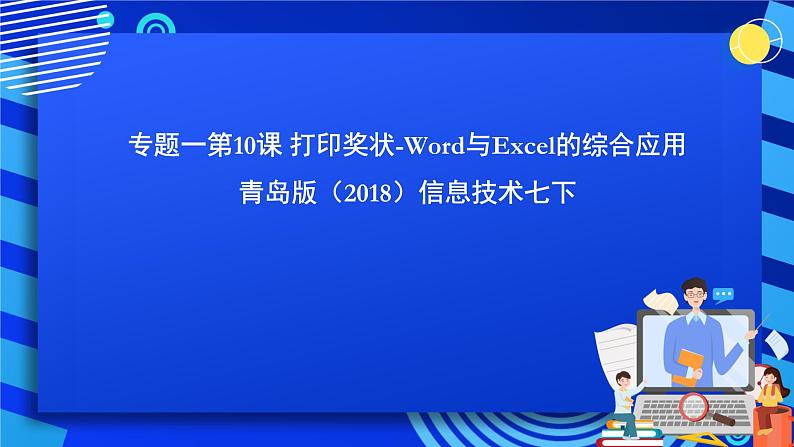 专题一第10课 打印奖状-Word与Excel的综合应用

青岛版（2018）信息技术七下